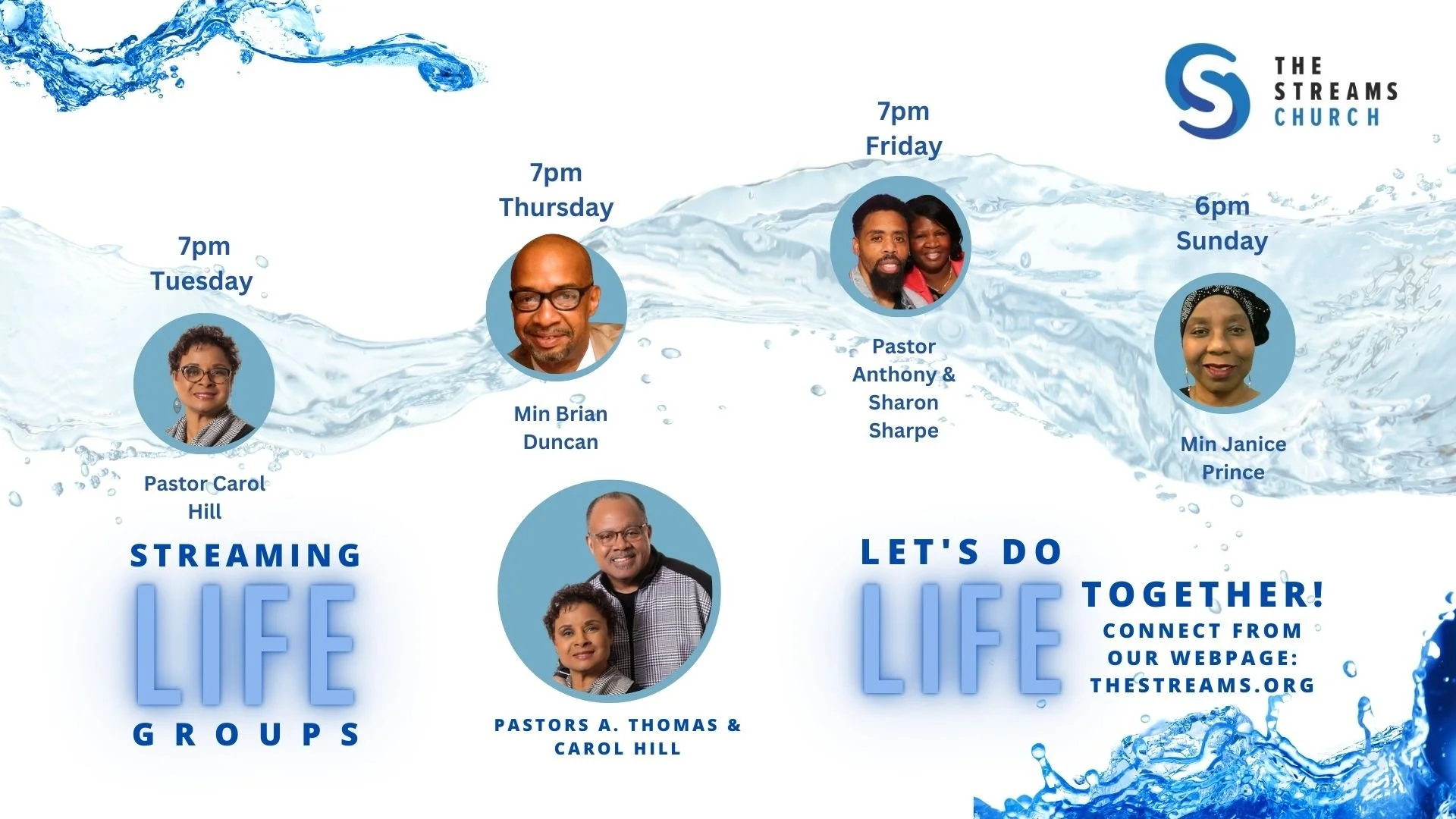 THE STREAMS CHURCH

7pm
Tuesday

Pastor Carol Hill

7pm
Thursday

Min Brian Duncan

7pm
Friday

Pastor Anthony & Sharon Sharpe

6pm
Sunday

Min Janice Prince

STREAMING
LIFE
GROUPS

PASTORS A. THOMAS & CAROL HILL

LET'S DO
LIFE
TOGETHER!
CONNECT FROM OUR WEBPAGE: THESTREAMS.ORG